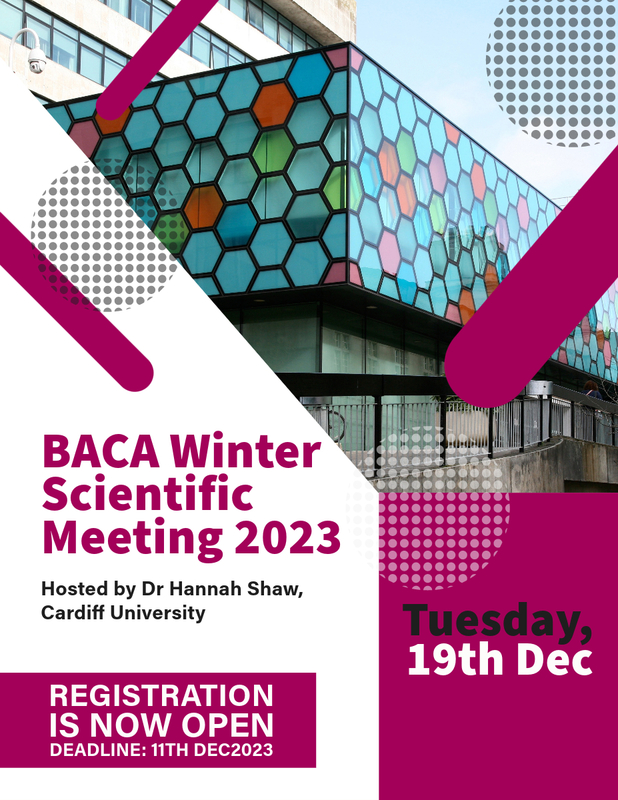 BACA Winter Scientific Meeting 2023

Hosted by Dr Hannah Shaw, Cardiff University

Tuesday, 19th Dec

REGISTRATION IS NOW OPEN
DEADLINE: 11TH DEC2023